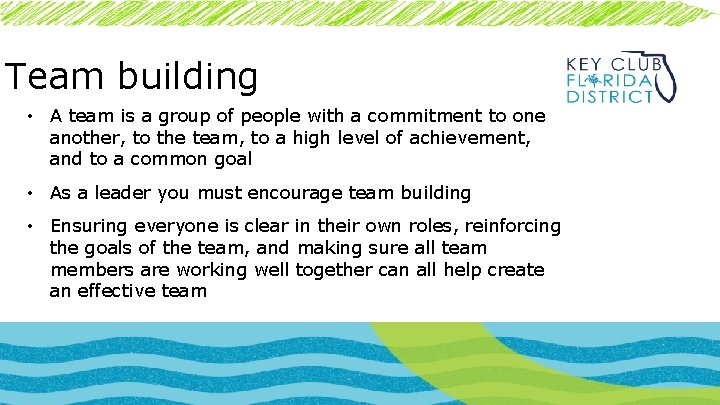 Team building

KEY CLUB
FLORIDA
DISTRICT

• A team is a group of people with a commitment to one another, to the team, to a high level of achievement, and to a common goal

• As a leader you must encourage team building

• Ensuring everyone is clear in their own roles, reinforcing the goals of the team, and making sure all team members are working well together can all help create an effective team